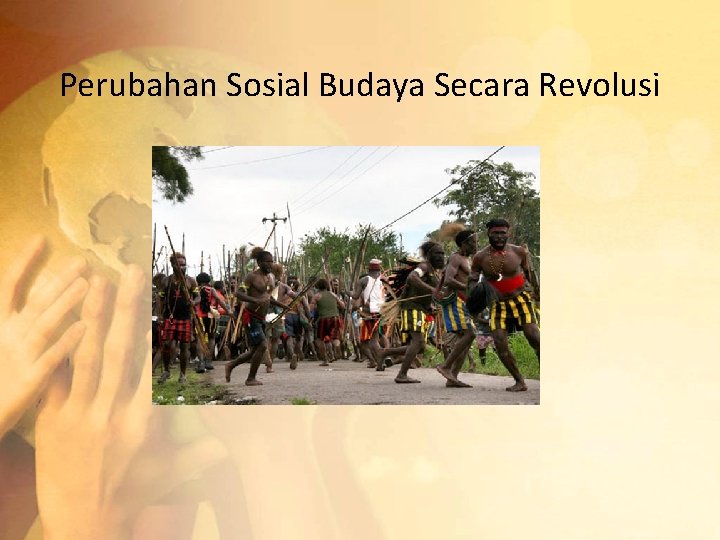 Perubahan Sosial Budaya Secara Revolusi